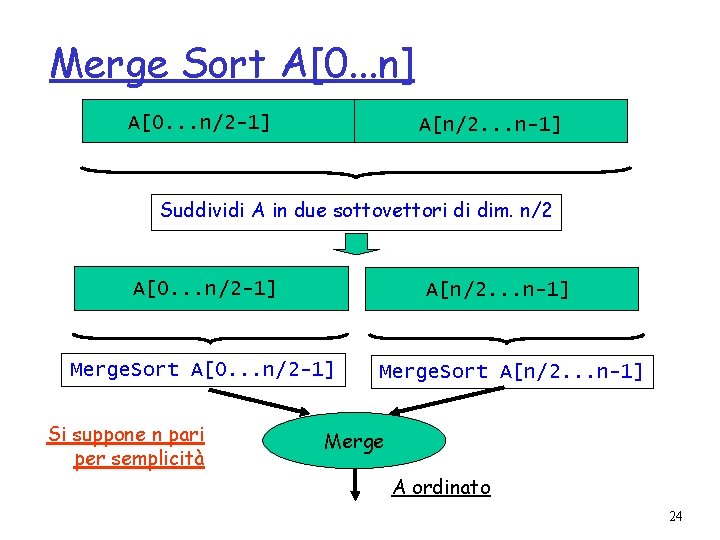 Merge Sort A[0...n]

A[0...n/2-1] A[n/2...n-1]

Suddividi A in due sottovettori di dim. n/2

A[0...n/2-1] A[n/2...n-1]

MergeSort A[0...n/2-1] MergeSort A[n/2...n-1]

Si suppone n pari per semplicità

Merge

A ordinato

24